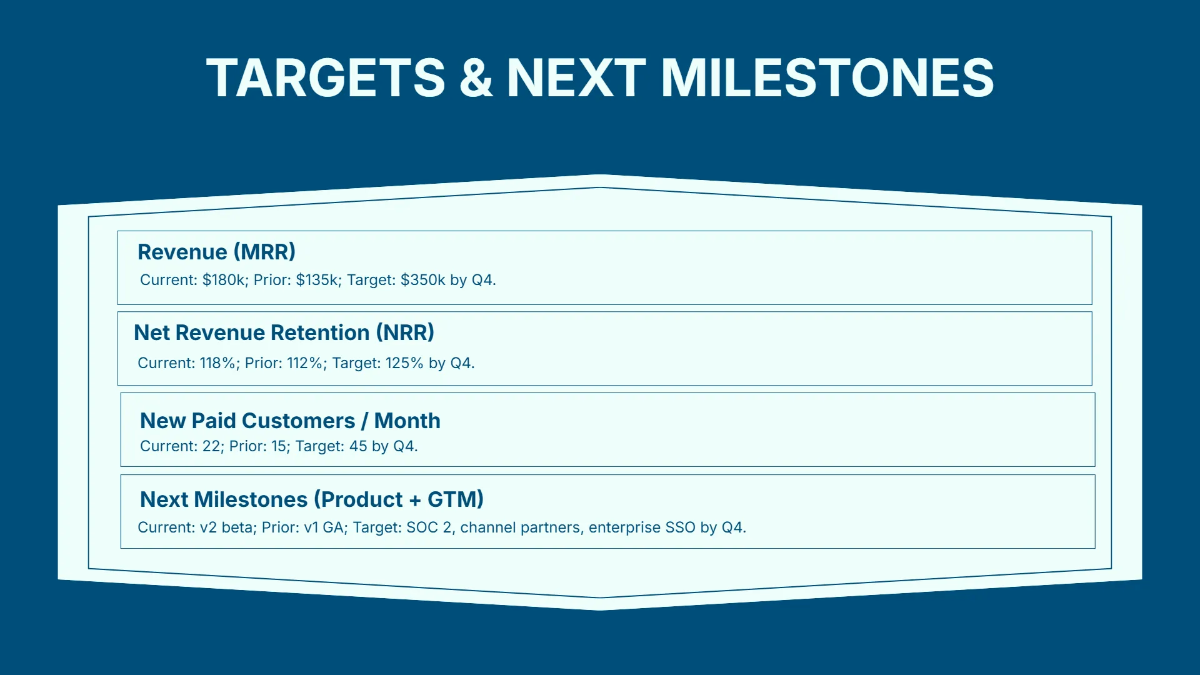 TARGETS & NEXT MILESTONES

Revenue (MRR)
Current: \$180k; Prior: \$135k; Target: \$350k by Q4.

Net Revenue Retention (NRR)
Current: 118%; Prior: 112%; Target: 125% by Q4.

New Paid Customers / Month
Current: 22; Prior: 15; Target: 45 by Q4.

Next Milestones (Product + GTM)
Current: v2 beta; Prior: v1 GA; Target: SOC 2, channel partners, enterprise SSO by Q4.